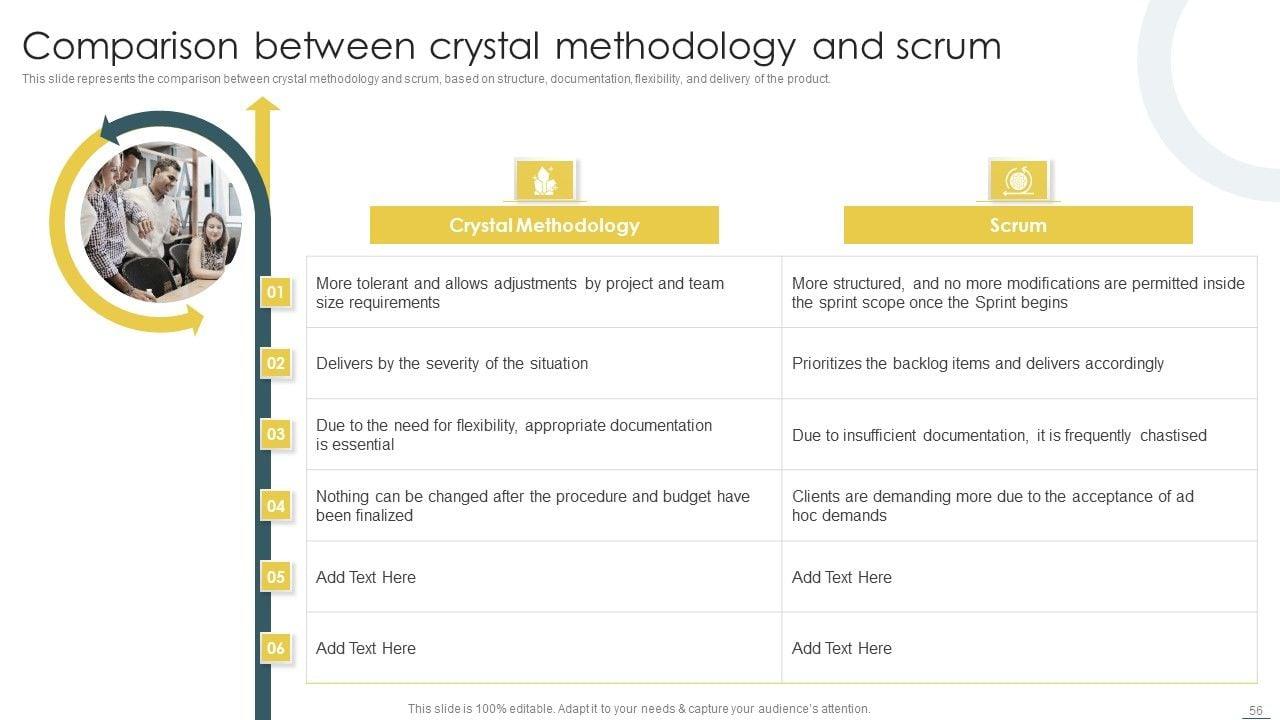 Comparison between crystal methodology and scrum

This slide represents the comparison between crystal methodology and scrum, based on structure, documentation, flexibility, and delivery of the product.

| | Crystal Methodology | Scrum |
|---|---|---|
| 01 | More tolerant and allows adjustments by project and team size requirements | More structured, and no more modifications are permitted inside the sprint scope once the Sprint begins |
| 02 | Delivers by the severity of the situation | Prioritizes the backlog items and delivers accordingly |
| 03 | Due to the need for flexibility, appropriate documentation is essential | Due to insufficient documentation, it is frequently chastised |
| 04 | Nothing can be changed after the procedure and budget have been finalized | Clients are demanding more due to the acceptance of ad hoc demands |
| 05 | Add Text Here | Add Text Here |
| 06 | Add Text Here | Add Text Here |

This slide is 100% editable. Adapt it to your needs & capture your audience's attention.

56